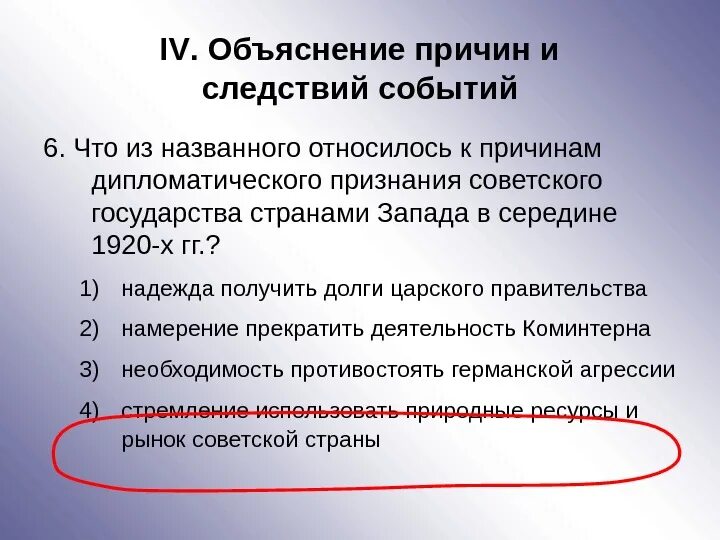 IV. Объяснение причин и следствий событий

6. Что из названного относилось к причинам дипломатического признания советского государства странами Запада в середине 1920-х гг.?

1) надежда получить долги царского правительства

2) намерение прекратить деятельность Коминтерна

3) необходимость противостоять германской агрессии

4) стремление использовать природные ресурсы и рынок советской страны